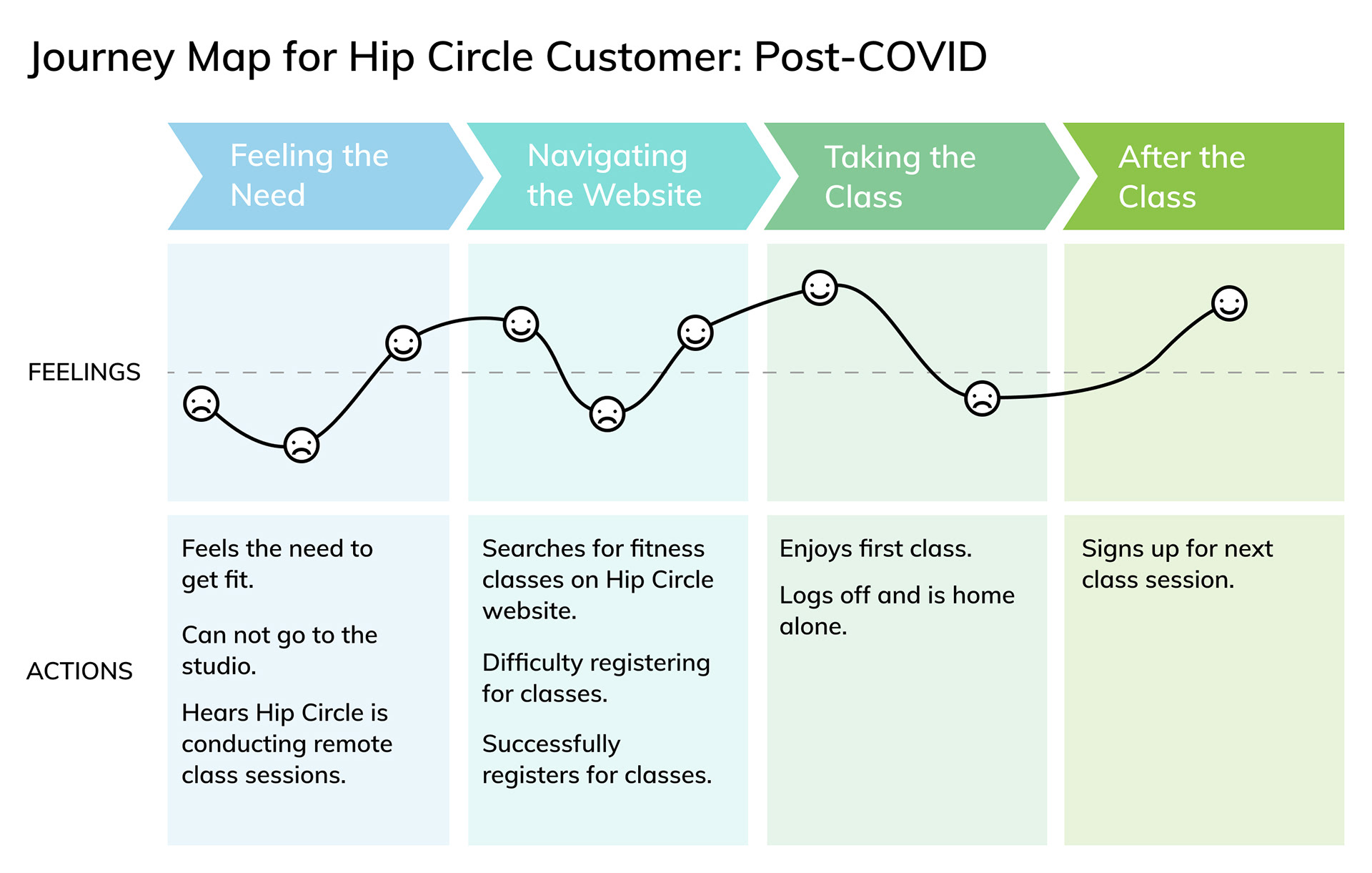 Journey Map for Hip Circle Customer: Post-COVID

Feeling the Need

Navigating the Website

Taking the Class

After the Class

FEELINGS

ACTIONS

Feels the need to get fit.

Can not go to the studio.

Hears Hip Circle is conducting remote class sessions.

Searches for fitness classes on Hip Circle website.

Difficulty registering for classes.

Successfully registers for classes.

Enjoys first class.

Logs off and is home alone.

Signs up for next class session.